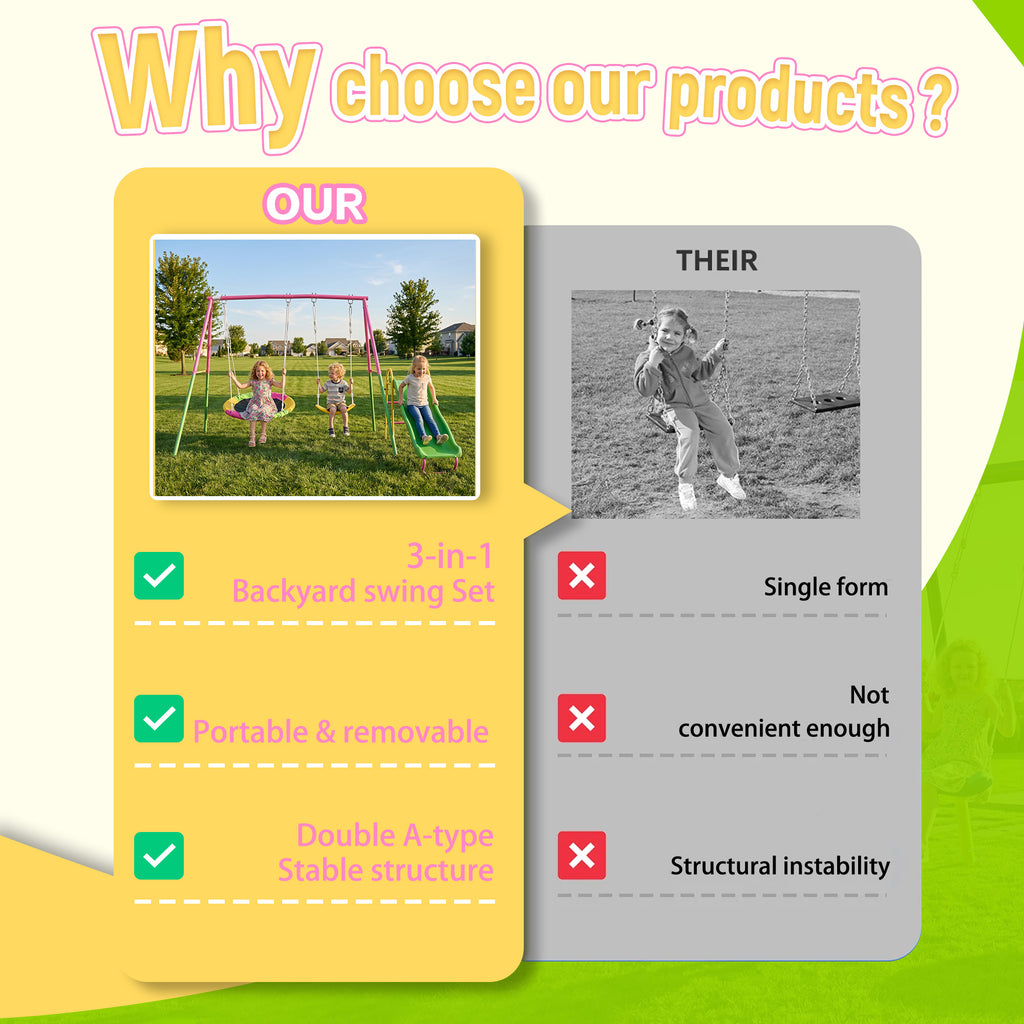 Why choose our products ?

OUR

3-in-1
Backyard swing Set

Portable & removable

Double A-type
Stable structure

THEIR

Single form

Not
convenient enough

Structural instability